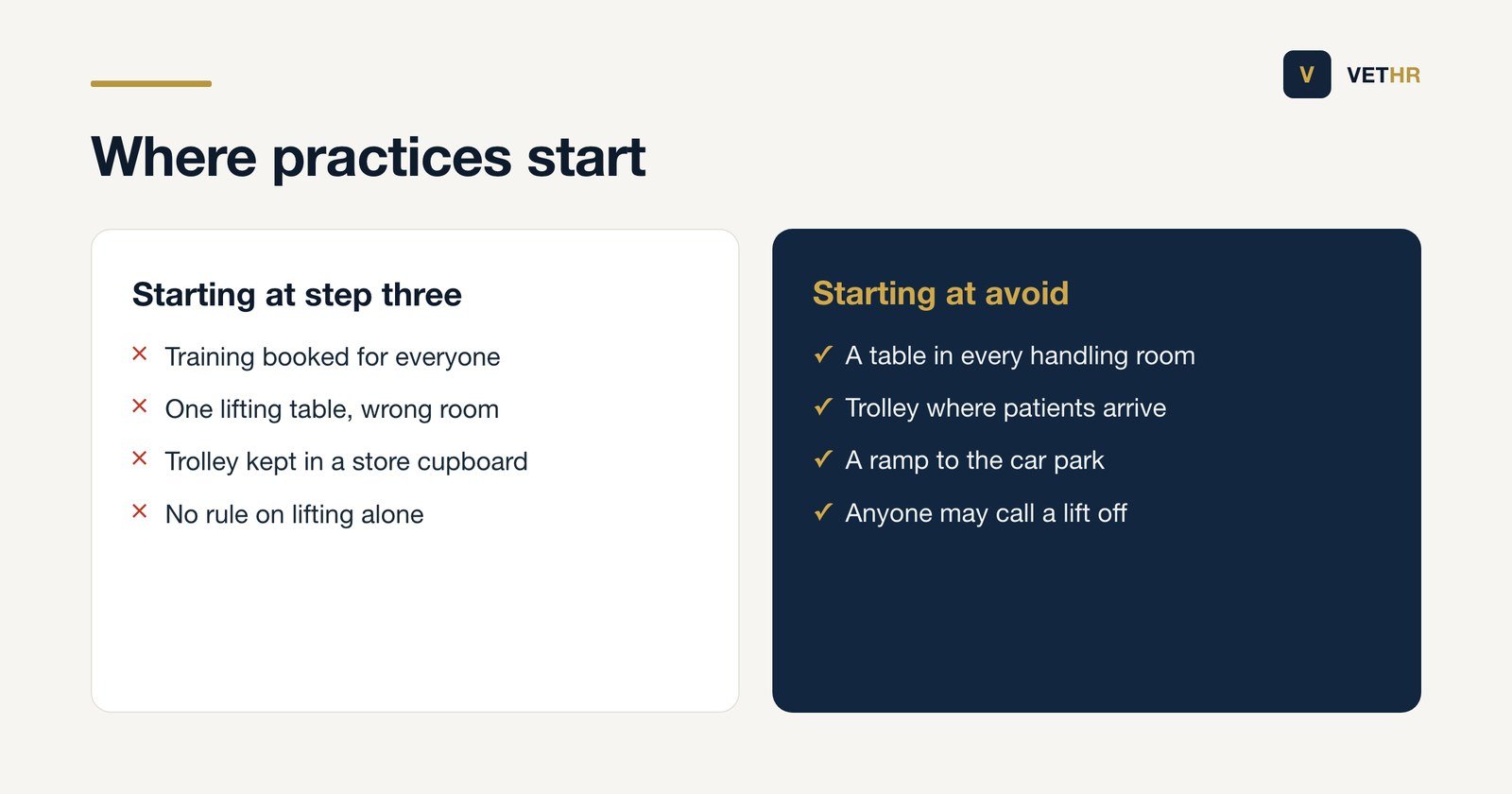 V VETHR

Where practices start

Starting at step three

× Training booked for everyone
× One lifting table, wrong room
× Trolley kept in a store cupboard
× No rule on lifting alone

Starting at avoid

✓ A table in every handling room
✓ Trolley where patients arrive
✓ A ramp to the car park
✓ Anyone may call a lift off